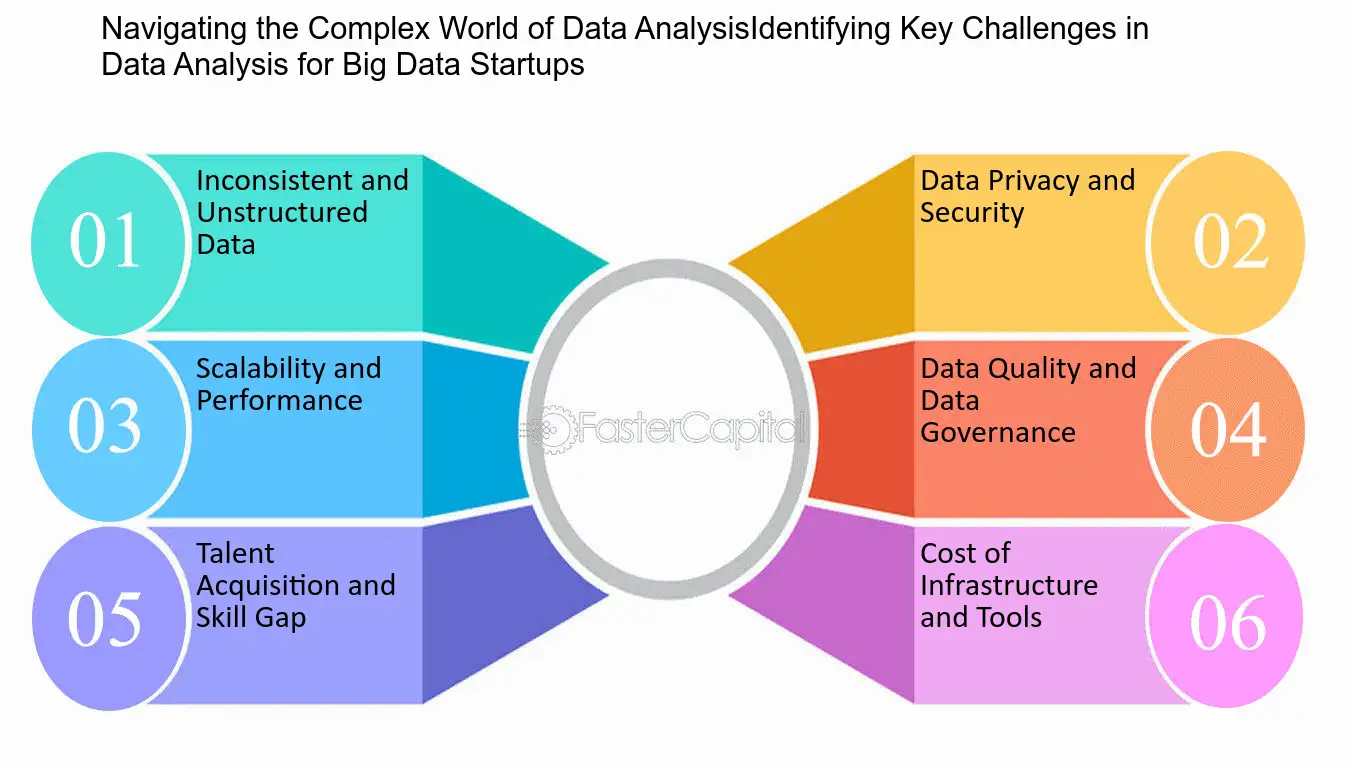 Navigating the Complex World of Data AnalysisIdentifying Key Challenges in Data Analysis for Big Data Startups

01
Inconsistent and Unstructured Data

02
Data Privacy and Security

03
Scalability and Performance

04
Data Quality and Data Governance

05
Talent Acquisition and Skill Gap

06
Cost of Infrastructure and Tools

FasterCapital